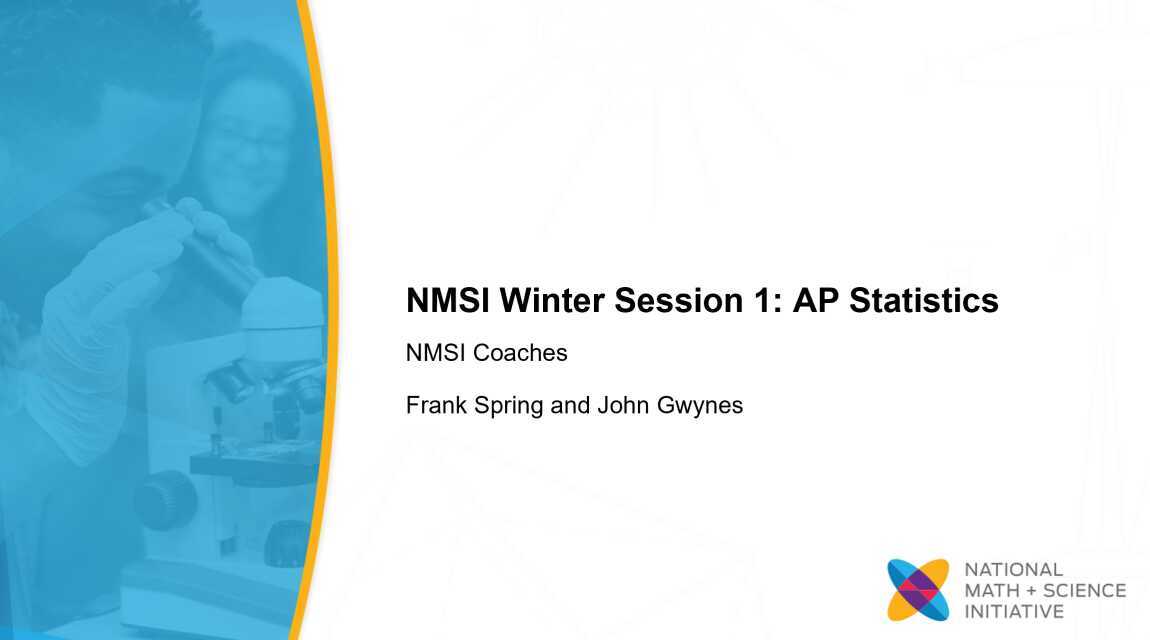 NMSI Winter Session 1: AP Statistics

NMSI Coaches

Frank Spring and John Gwynes

NATIONAL
MATH + SCIENCE
INITIATIVE